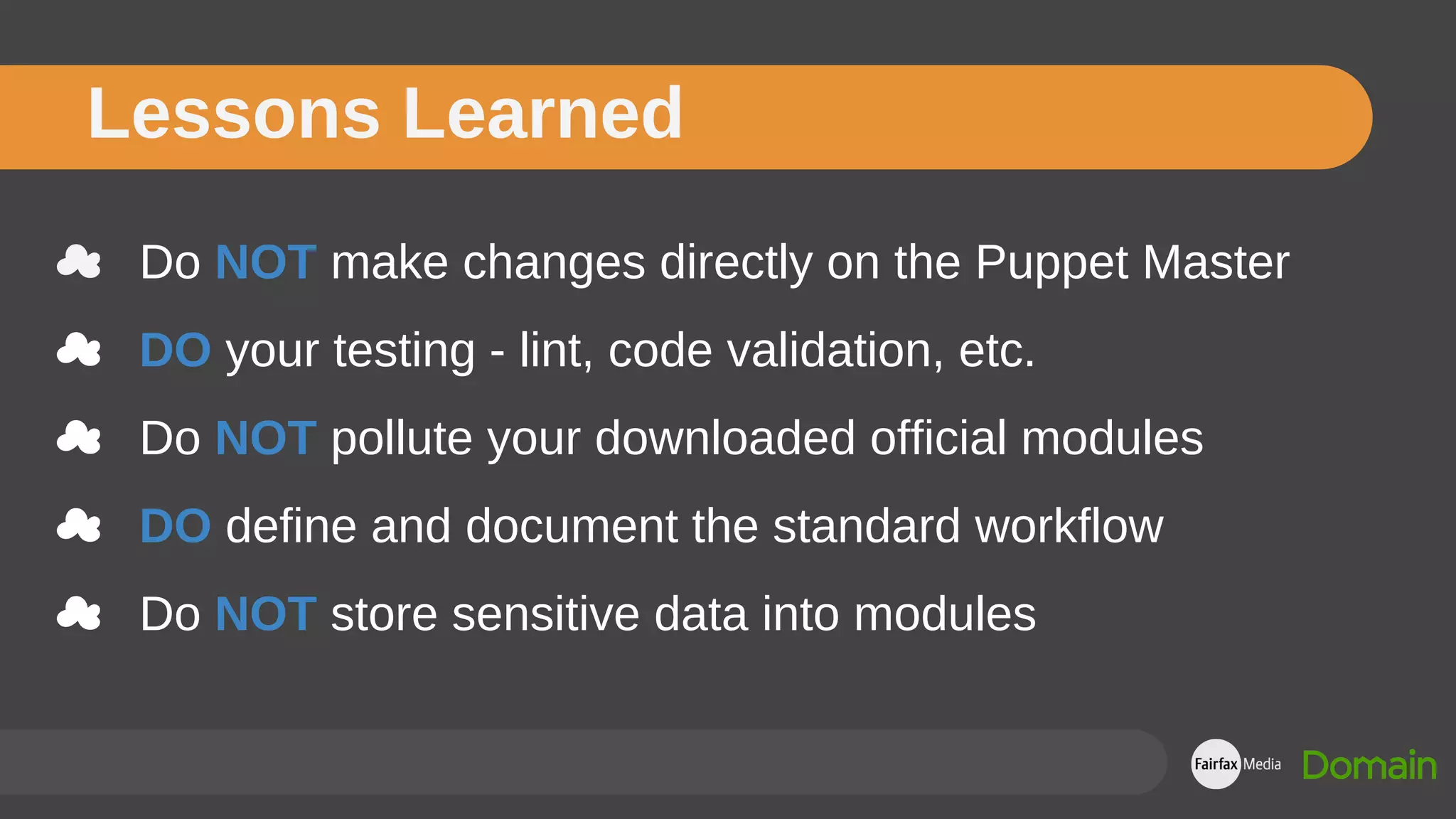 Lessons Learned

Do NOT make changes directly on the Puppet Master

DO your testing - lint, code validation, etc.

Do NOT pollute your downloaded official modules

DO define and document the standard workflow

Do NOT store sensitive data into modules

Fairfax Media Domain